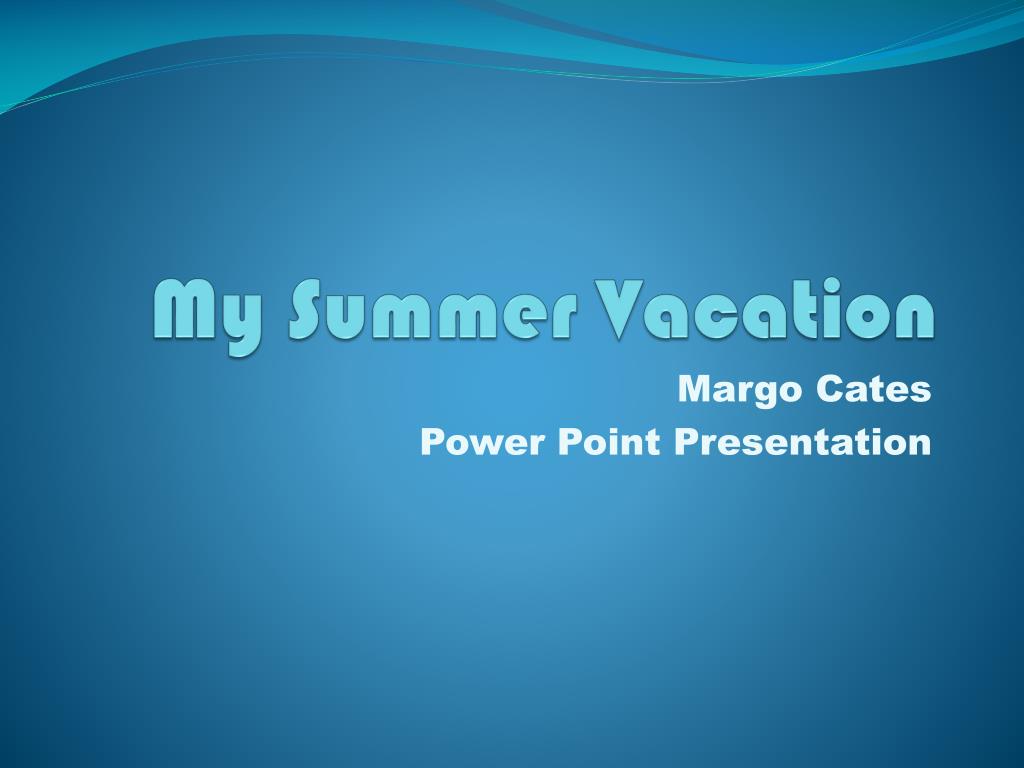 My Summer Vacation

Margo Cates
Power Point Presentation